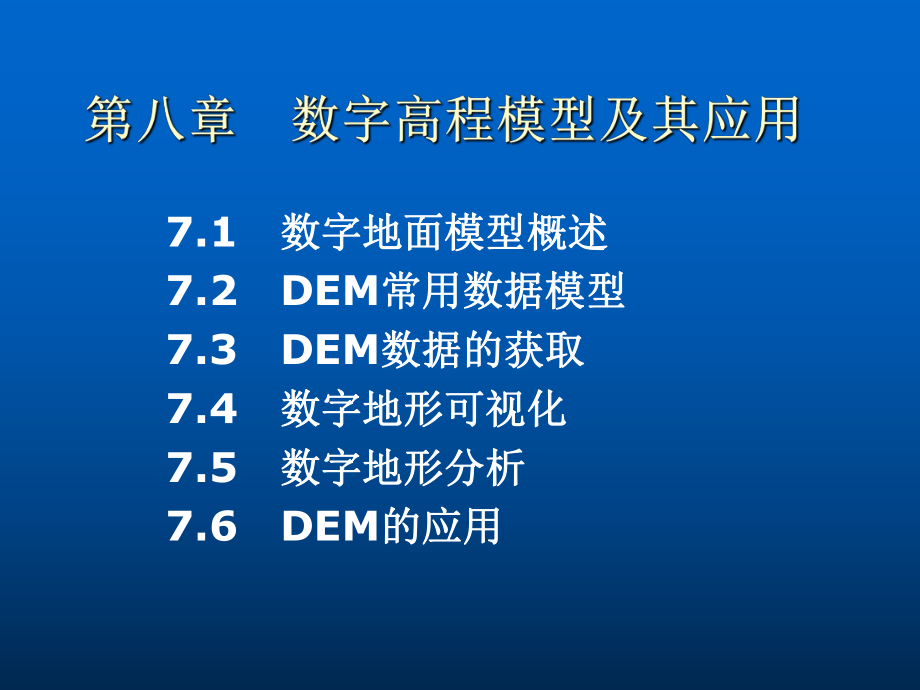 第八章　数字高程模型及其应用

7.1　数字地面模型概述
7.2　DEM常用数据模型
7.3　DEM数据的获取
7.4　数字地形可视化
7.5　数字地形分析
7.6　DEM的应用